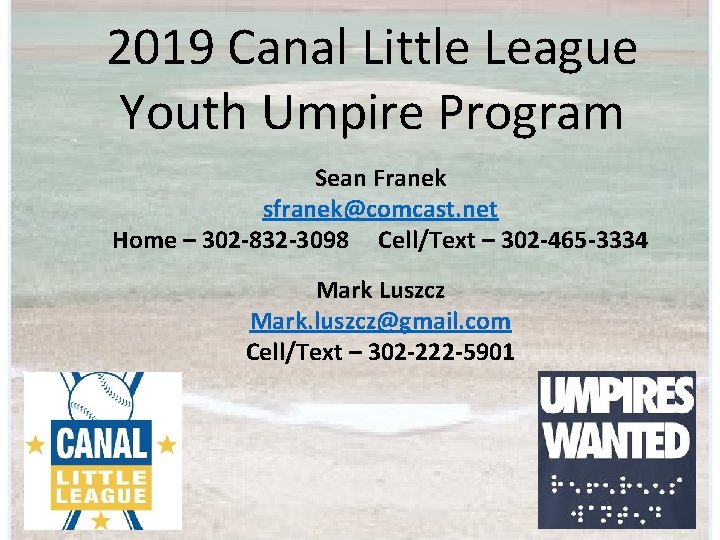 2019 Canal Little League Youth Umpire Program

Sean Franek
sfranek@comcast.net
Home – 302-832-3098 Cell/Text – 302-465-3334

Mark Luszcz
Mark.luszcz@gmail.com
Cell/Text – 302-222-5901

CANAL
LITTLE
LEAGUE

UMPIRES
WANTED